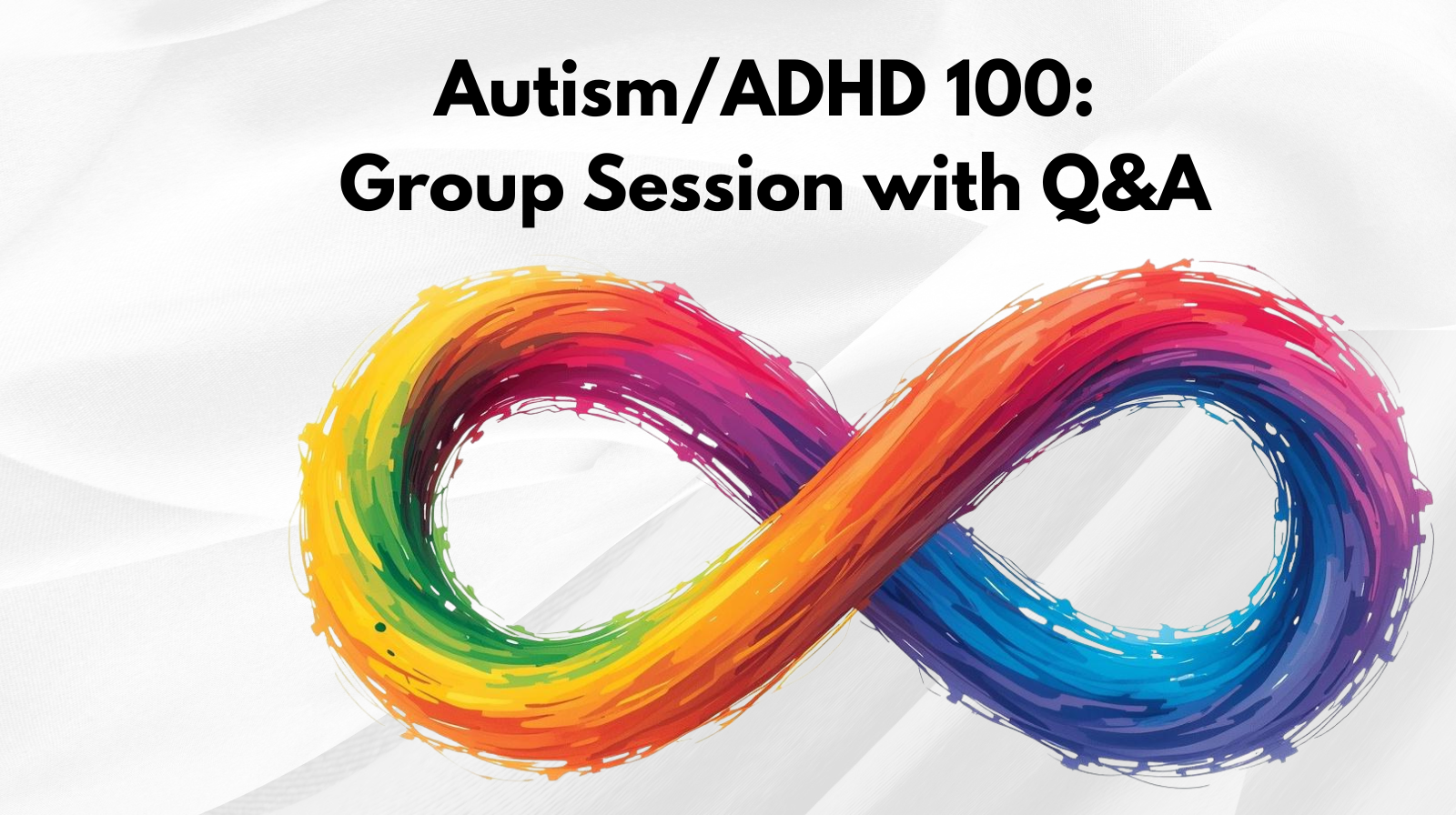 Autism/ADHD 100:
Group Session with Q&A